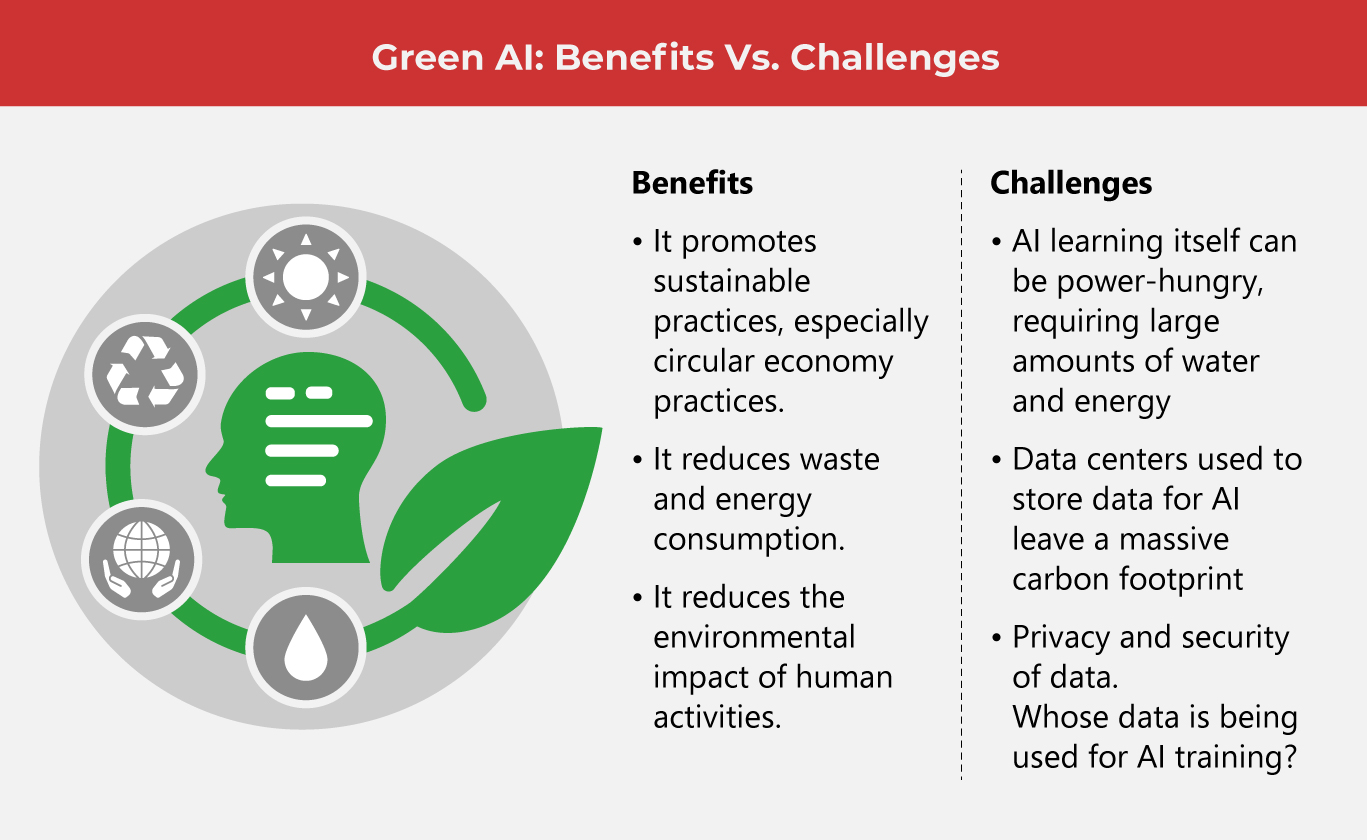 Green AI: Benefits Vs. Challenges

Benefits

• It promotes sustainable practices, especially circular economy practices.

• It reduces waste and energy consumption.

• It reduces the environmental impact of human activities.

Challenges

• AI learning itself can be power-hungry, requiring large amounts of water and energy

• Data centers used to store data for AI leave a massive carbon footprint

• Privacy and security of data. Whose data is being used for AI training?